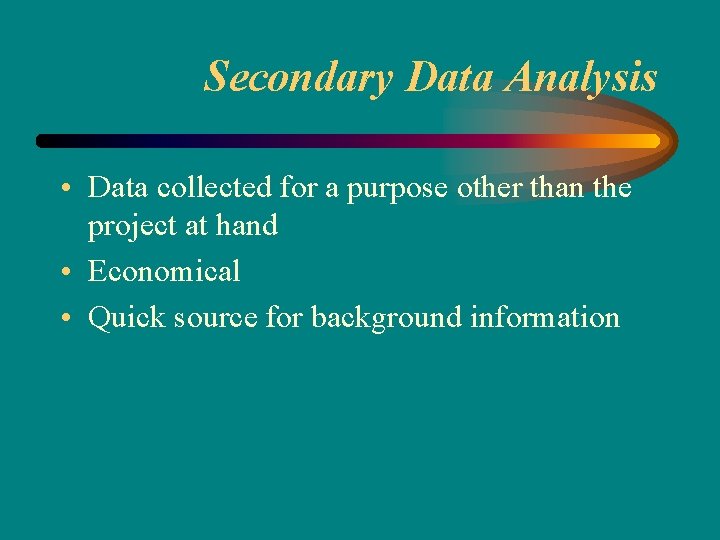 Secondary Data Analysis

• Data collected for a purpose other than the project at hand
• Economical
• Quick source for background information